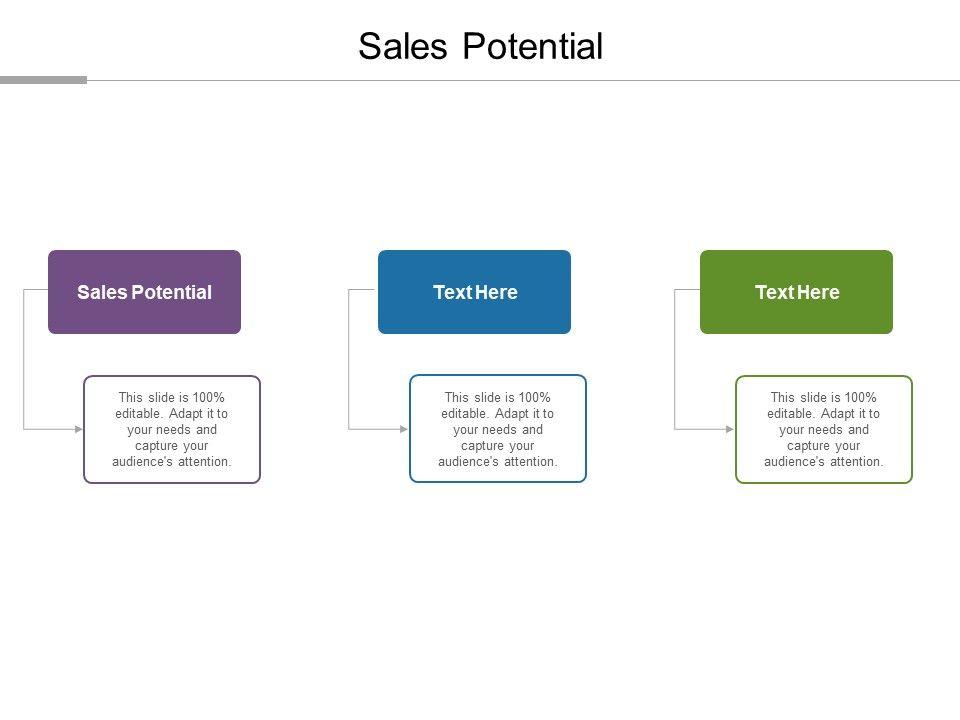 Sales Potential

Sales Potential

This slide is 100% editable. Adapt it to your needs and capture your audience's attention.

Text Here

This slide is 100% editable. Adapt it to your needs and capture your audience's attention.

Text Here

This slide is 100% editable. Adapt it to your needs and capture your audience's attention.